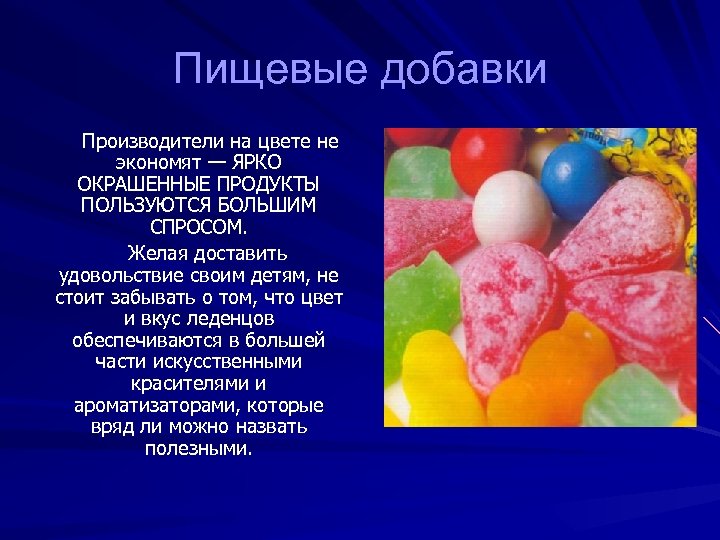 Пищевые добавки

Производители на цвете не экономят — ЯРКО ОКРАШЕННЫЕ ПРОДУКТЫ ПОЛЬЗУЮТСЯ БОЛЬШИМ СПРОСОМ.

Желая доставить удовольствие своим детям, не стоит забывать о том, что цвет и вкус леденцов обеспечиваются в большей части искусственными красителями и ароматизаторами, которые вряд ли можно назвать полезными.